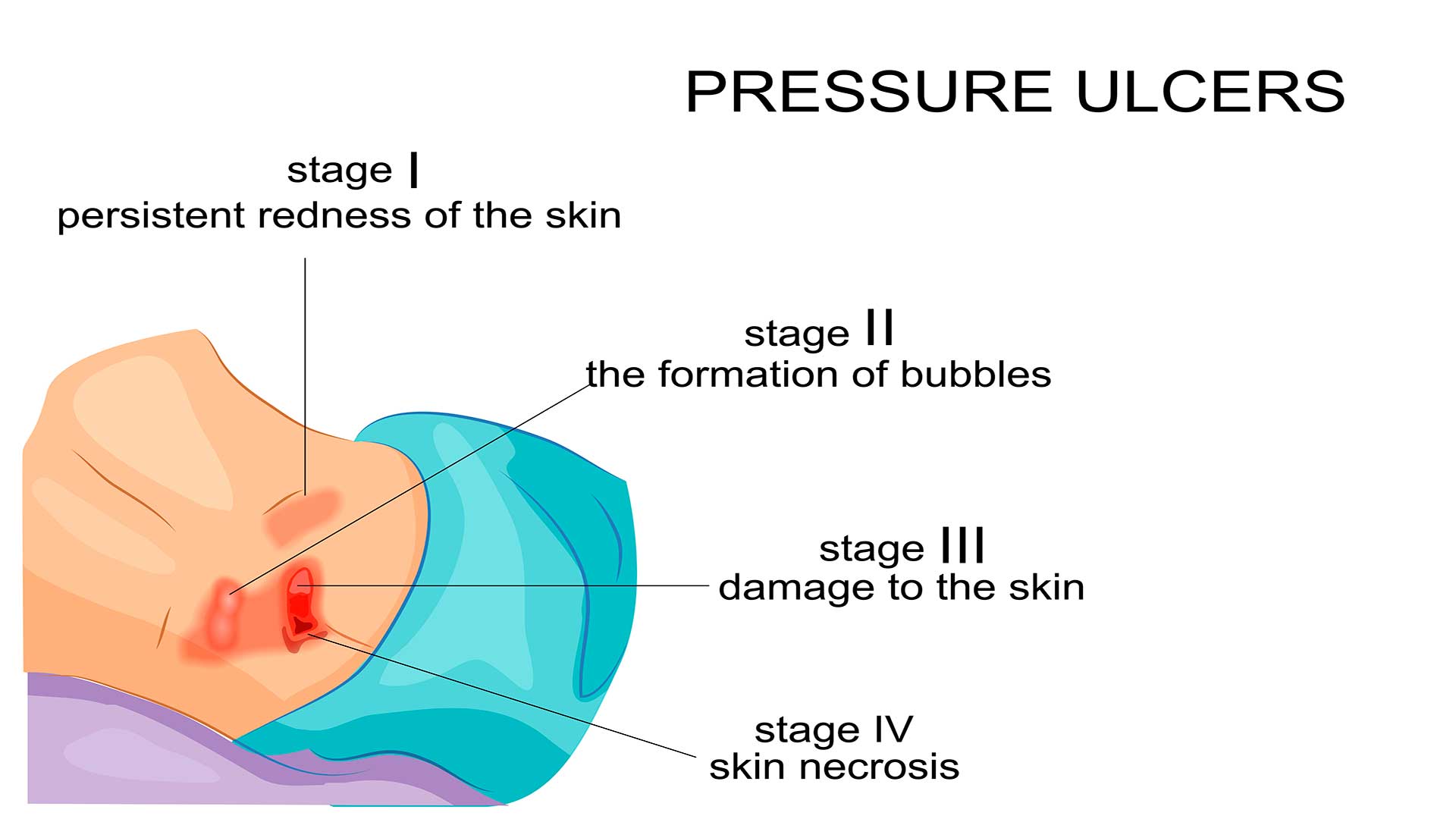 PRESSURE ULCERS

stage I
persistent redness of the skin

stage II
the formation of bubbles

stage III
damage to the skin

stage IV
skin necrosis